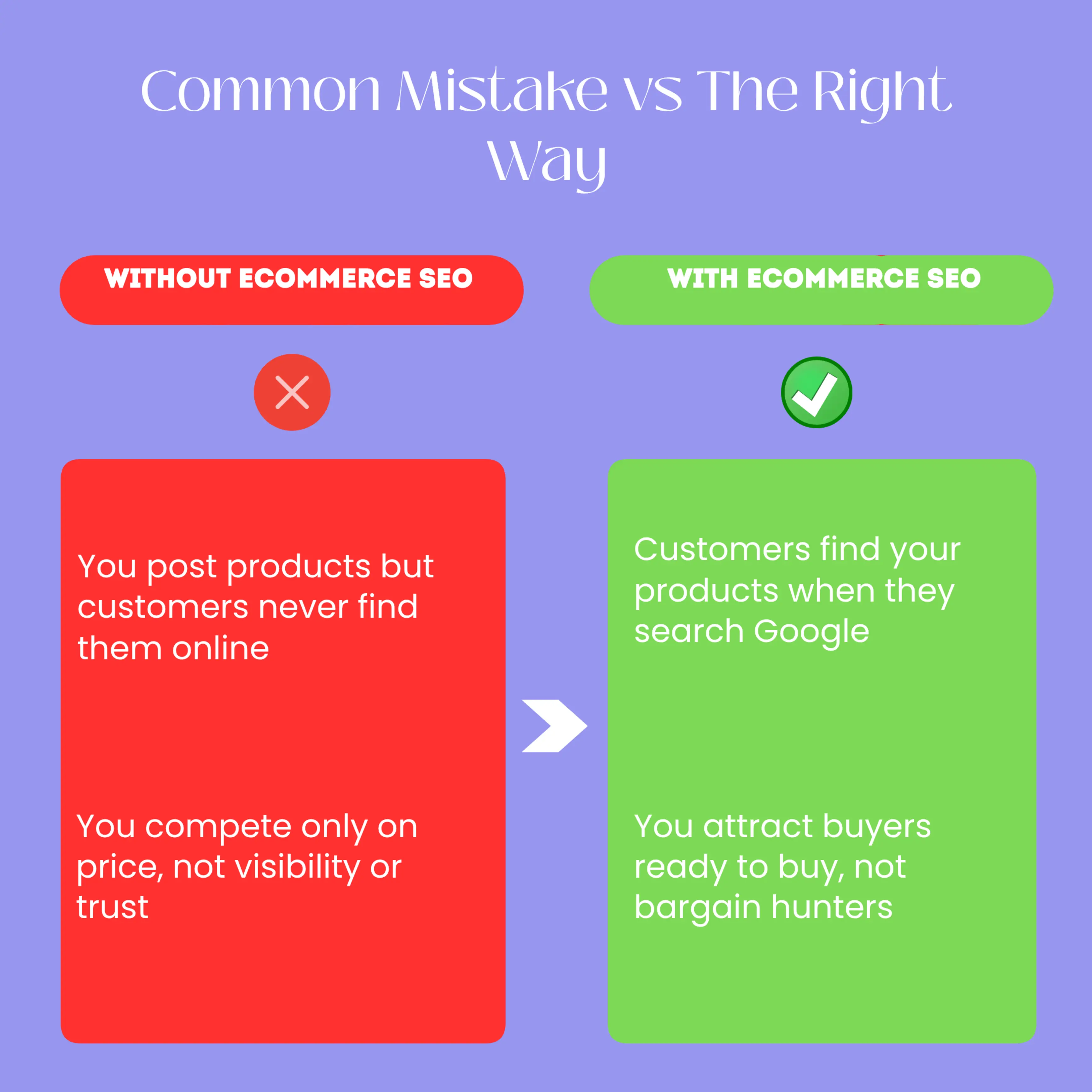 Common Mistake vs The Right Way

WITHOUT ECOMMERCE SEO

You post products but customers never find them online

You compete only on price, not visibility or trust

WITH ECOMMERCE SEO

Customers find your products when they search Google

You attract buyers ready to buy, not bargain hunters